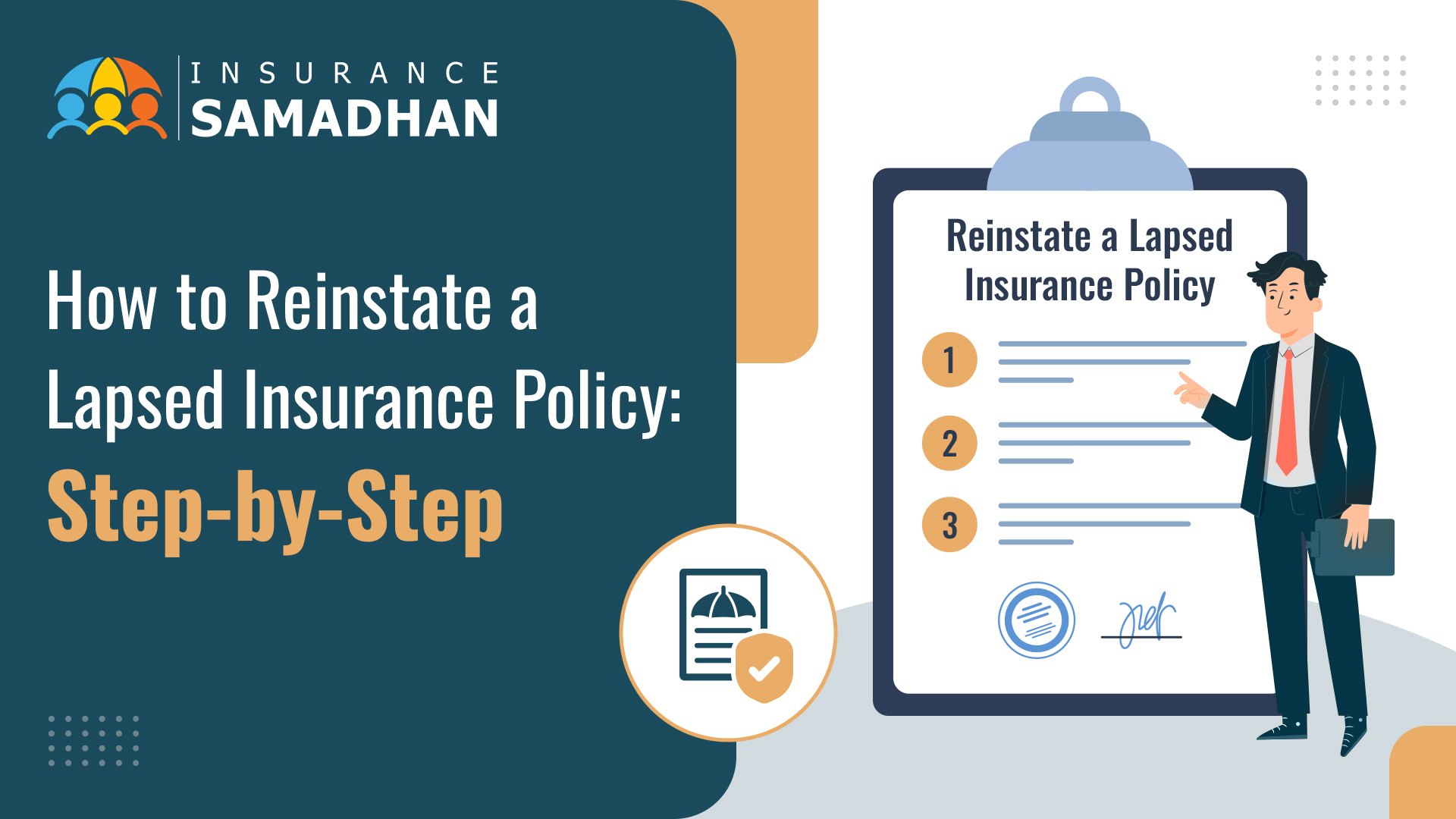 INSURANCE
SAMADHAN

How to Reinstate a Lapsed Insurance Policy: Step-by-Step

Reinstate a Lapsed Insurance Policy

1

2

3